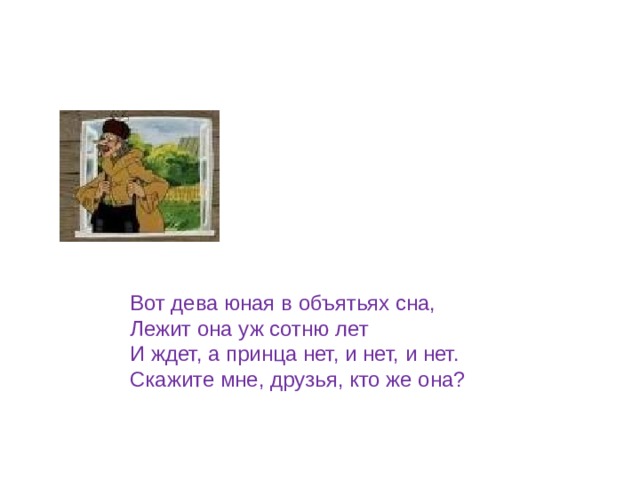 Вот дева юная в объятьях сна,
Лежит она уж сотню лет
И ждет, а принца нет, и нет, и нет.
Скажите мне, друзья, кто же она?